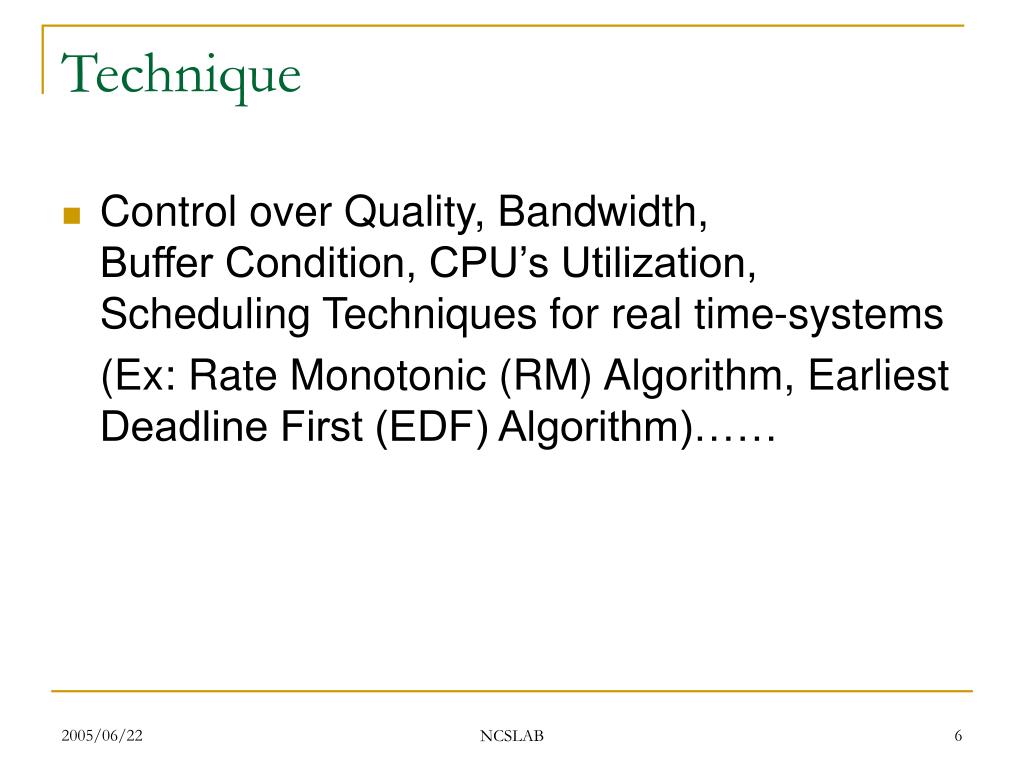 Technique

Control over Quality, Bandwidth, Buffer Condition, CPU’s Utilization, Scheduling Techniques for real time-systems

(Ex: Rate Monotonic (RM) Algorithm, Earliest Deadline First (EDF) Algorithm)……

2005/06/22
NCSLAB
6